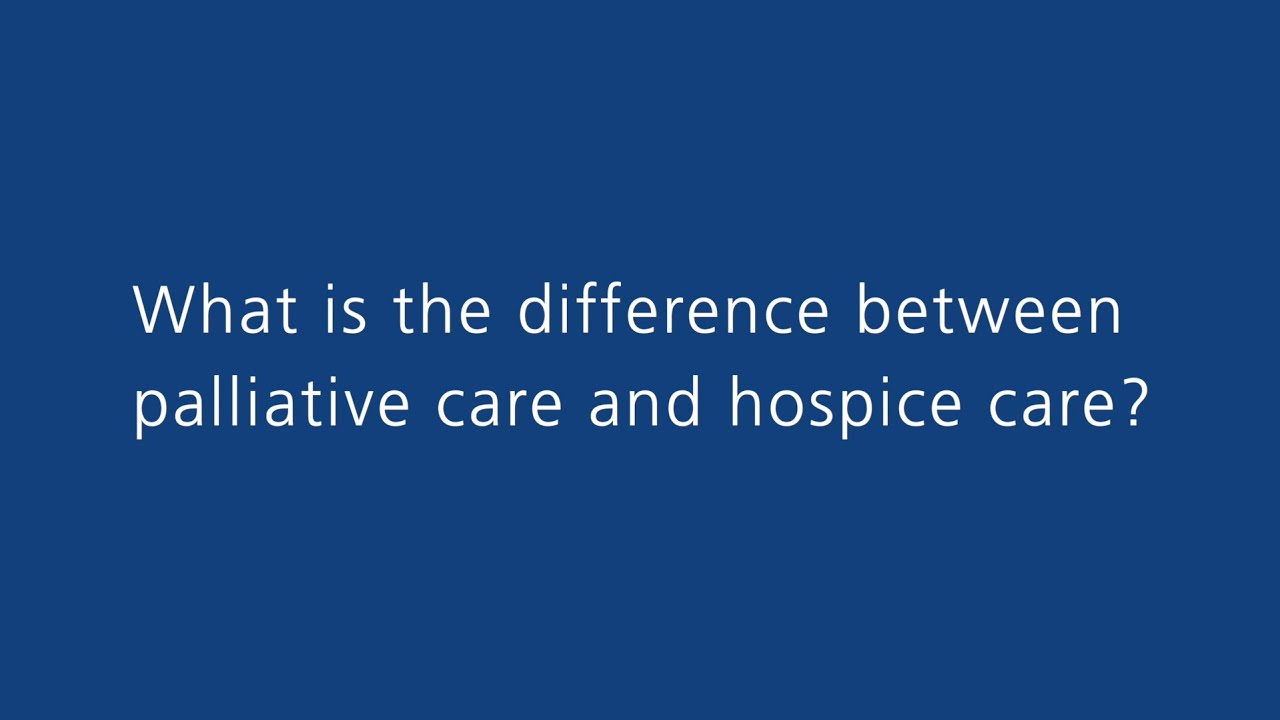 What is the difference between palliative care and hospice care?